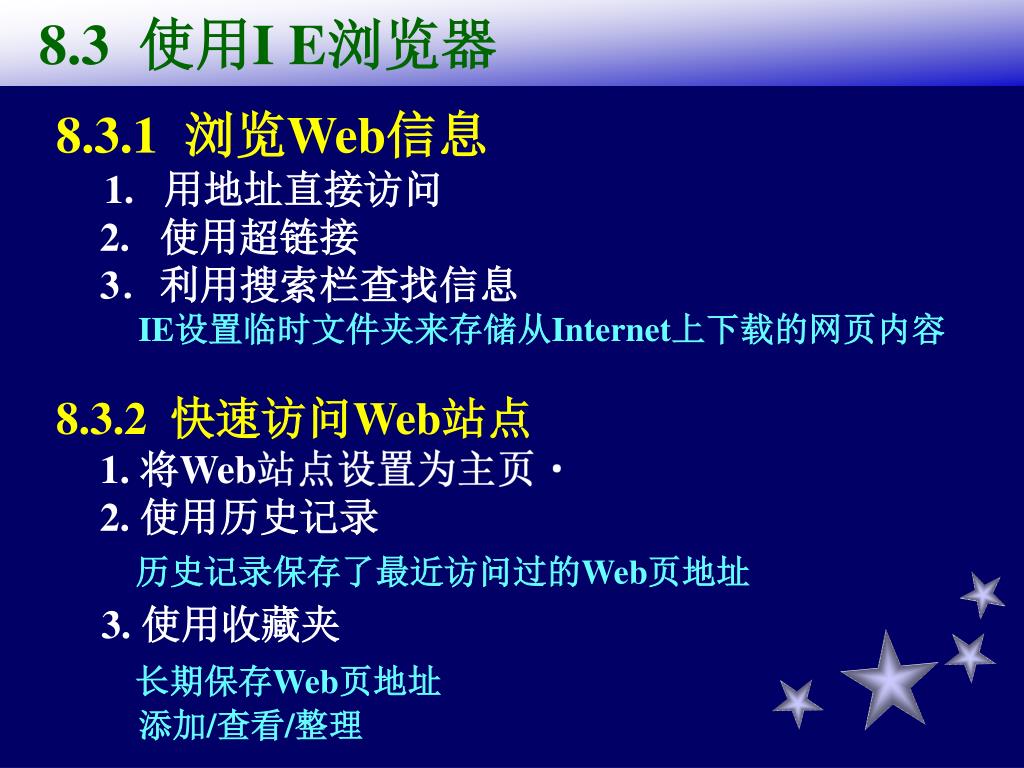 8.3 使用I E浏览器

8.3.1 浏览Web信息

1. 用地址直接访问

2. 使用超链接

3. 利用搜索栏查找信息

IE设置临时文件夹来存储从Internet上下载的网页内容

8.3.2 快速访问Web站点

1. 将Web站点设置为主页 ·

2. 使用历史记录

历史记录保存了最近访问过的Web页地址

3. 使用收藏夹

长期保存Web页地址

添加/查看/整理